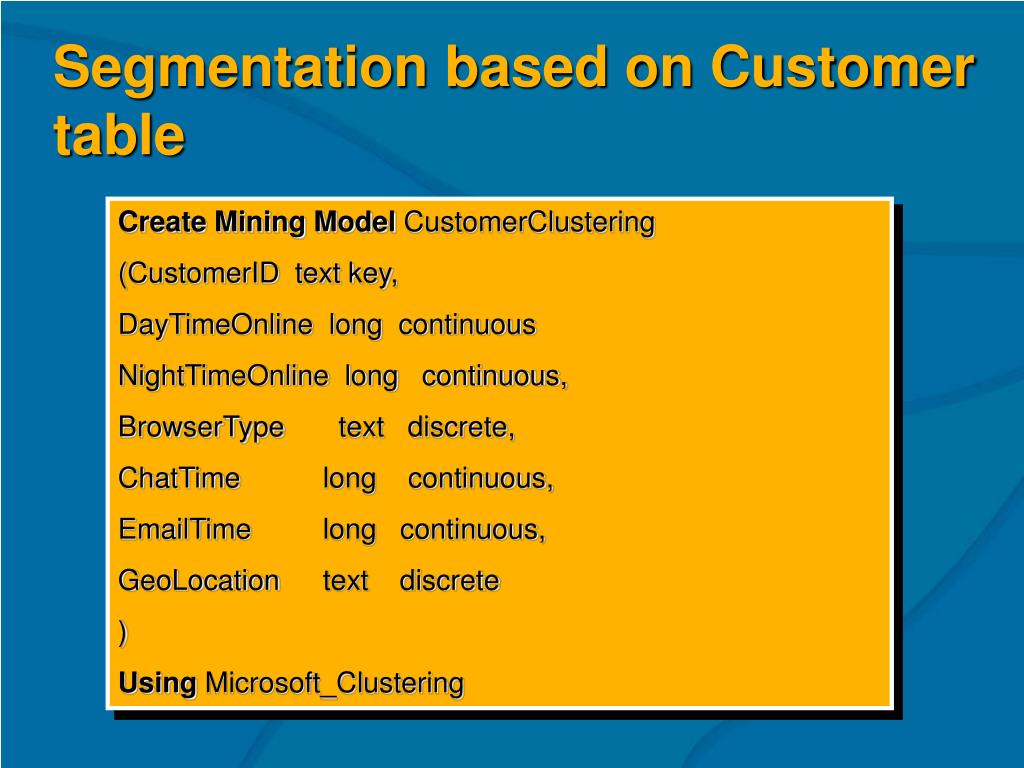 Segmentation based on Customer table

Create Mining Model CustomerClustering
(CustomerID text key,
DayTimeOnline long continuous
NightTimeOnline long continuous,
BrowserType text discrete,
ChatTime long continuous,
EmailTime long continuous,
GeoLocation text discrete
)
Using Microsoft_Clustering